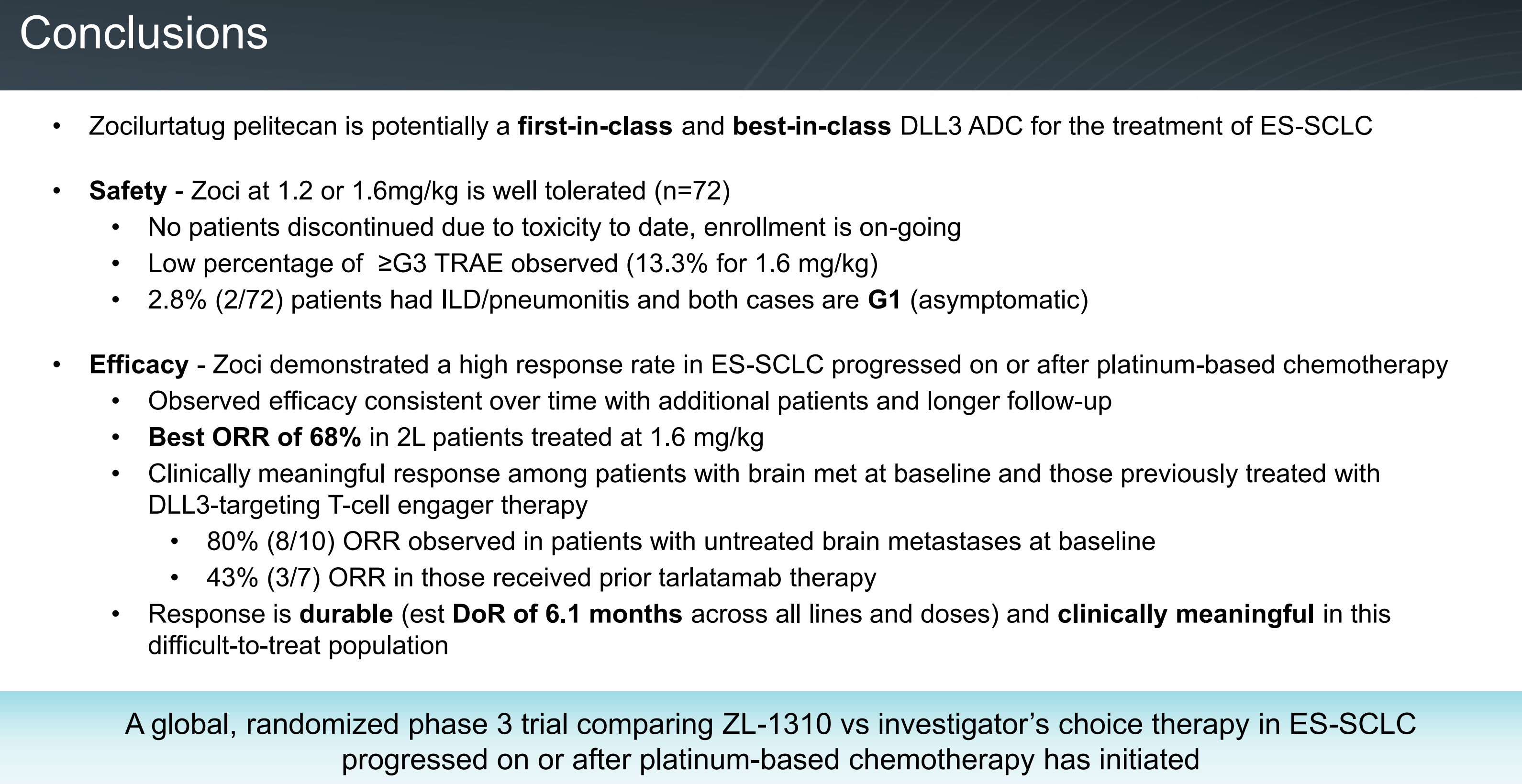 Conclusions

• Zocilurtatug pelitecan is potentially a first-in-class and best-in-class DLL3 ADC for the treatment of ES-SCLC

• Safety - Zoci at 1.2 or 1.6mg/kg is well tolerated (n=72)
  • No patients discontinued due to toxicity to date, enrollment is on-going
  • Low percentage of ≥G3 TRAE observed (13.3% for 1.6 mg/kg)
  • 2.8% (2/72) patients had ILD/pneumonitis and both cases are G1 (asymptomatic)

• Efficacy - Zoci demonstrated a high response rate in ES-SCLC progressed on or after platinum-based chemotherapy
  • Observed efficacy consistent over time with additional patients and longer follow-up
  • Best ORR of 68% in 2L patients treated at 1.6 mg/kg
  • Clinically meaningful response among patients with brain met at baseline and those previously treated with DLL3-targeting T-cell engager therapy
    • 80% (8/10) ORR observed in patients with untreated brain metastases at baseline
    • 43% (3/7) ORR in those received prior tarlatamab therapy
  • Response is durable (est DoR of 6.1 months across all lines and doses) and clinically meaningful in this difficult-to-treat population

A global, randomized phase 3 trial comparing ZL-1310 vs investigator's choice therapy in ES-SCLC progressed on or after platinum-based chemotherapy has initiated